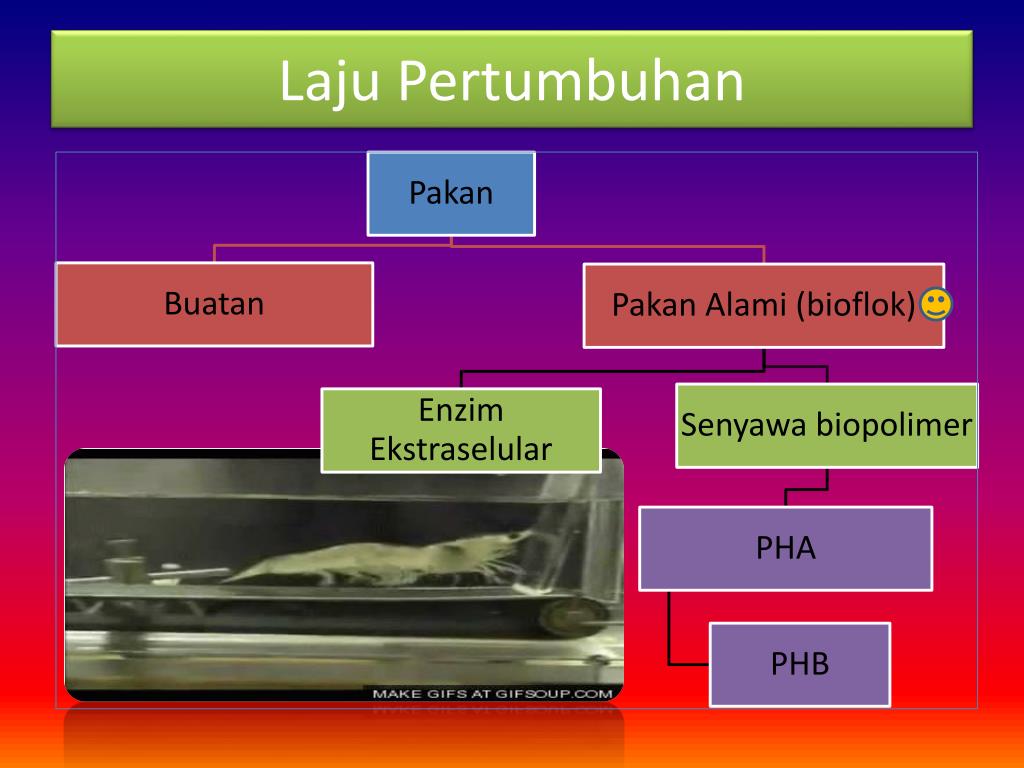 Laju Pertumbuhan

Pakan

Buatan

Pakan Alami (bioflok)

Enzim Ekstraselular

Senyawa biopolimer

PHA

PHB

MAKE GIFS AT GIFSOUP.COM